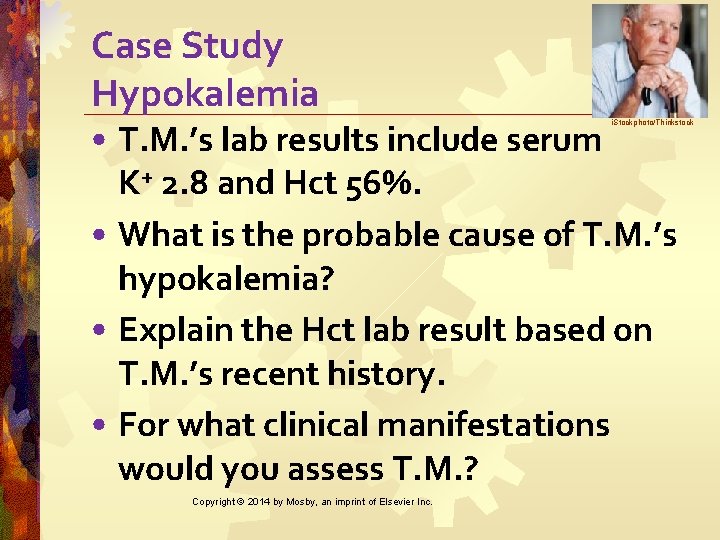 Case Study
Hypokalemia

iStockphoto/Thinkstock

• T.M.'s lab results include serum $K^+$ 2.8 and Hct 56%.

• What is the probable cause of T.M.'s hypokalemia?

• Explain the Hct lab result based on T.M.'s recent history.

• For what clinical manifestations would you assess T.M.?

Copyright © 2014 by Mosby, an imprint of Elsevier Inc.